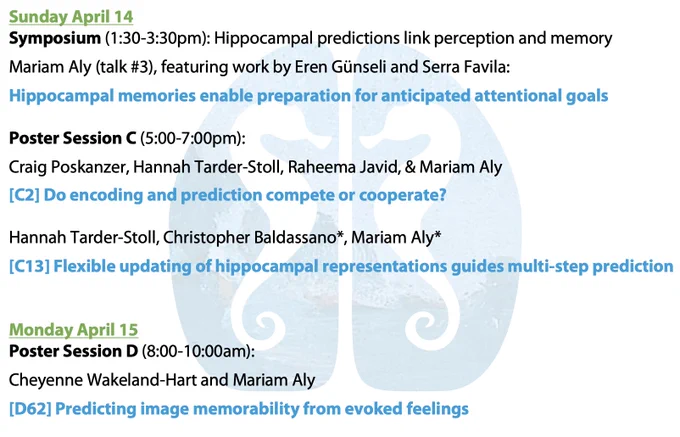 Sunday April 14
Symposium (1:30-3:30pm): Hippocampal predictions link perception and memory
Mariam Aly (talk #3), featuring work by Eren Günseli and Serra Favila:
Hippocampal memories enable preparation for anticipated attentional goals

Poster Session C (5:00-7:00pm):
Craig Poskanzer, Hannah Tarder-Stoll, Raheema Javid, & Mariam Aly
[C2] Do encoding and prediction compete or cooperate?

Hannah Tarder-Stoll, Christopher Baldassano*, Mariam Aly*
[C13] Flexible updating of hippocampal representations guides multi-step prediction

Monday April 15
Poster Session D (8:00-10:00am):
Cheyenne Wakeland-Hart and Mariam Aly
[D62] Predicting image memorability from evoked feelings